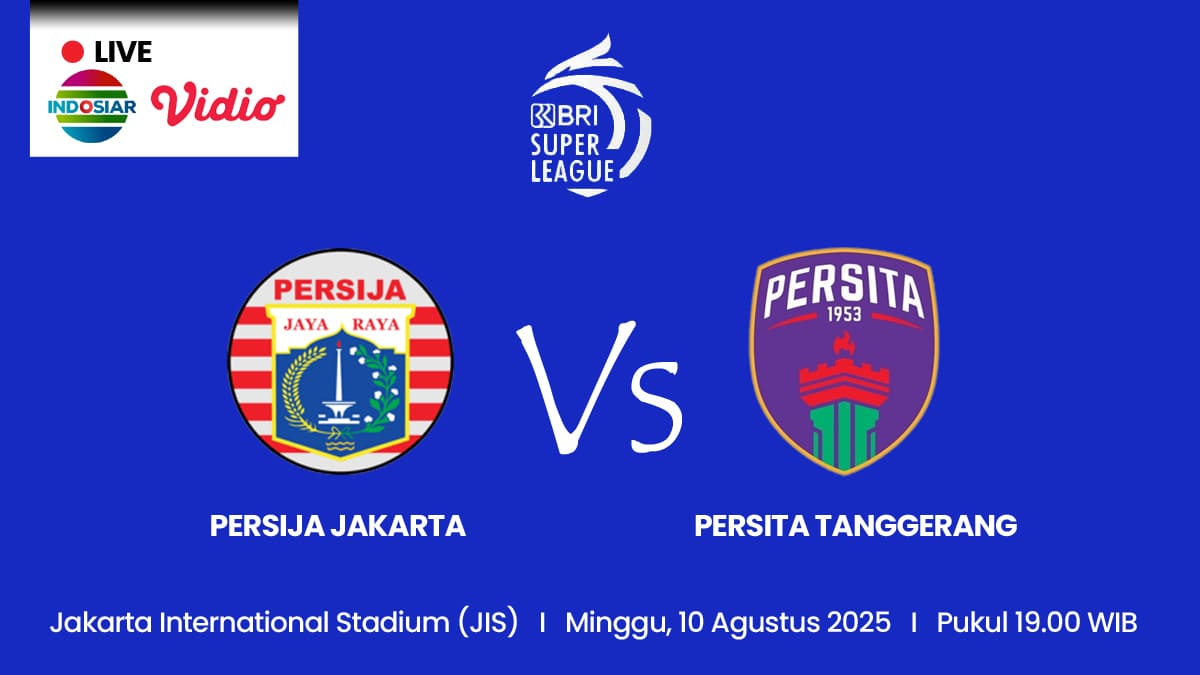 LIVE
INDOSIAR Vidio

BRI SUPER LEAGUE

PERSIJA
JAYA RAYA

Vs

PERSITA
1953

PERSIJA JAKARTA

PERSITA TANGGERANG

Jakarta International Stadium (JIS) I Minggu, 10 Agustus 2025 I Pukul 19.00 WIB